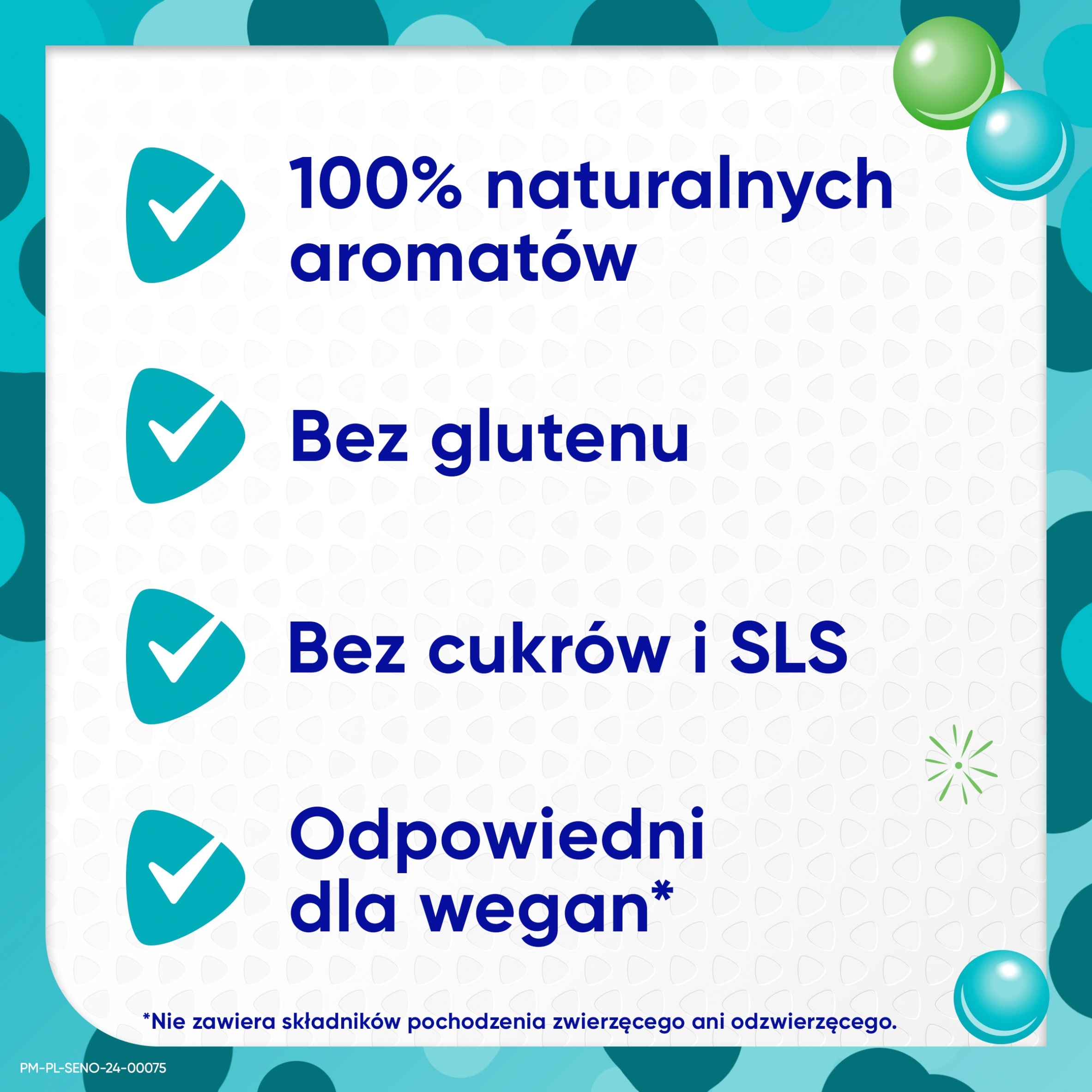 100% naturalnych aromatów

Bez glutenu

Bez cukrów i SLS

Odpowiedni dla wegan*

*Nie zawiera składników pochodzenia zwierzęcego ani odzwierzęcego.

PM-PL-SENO-24-00075